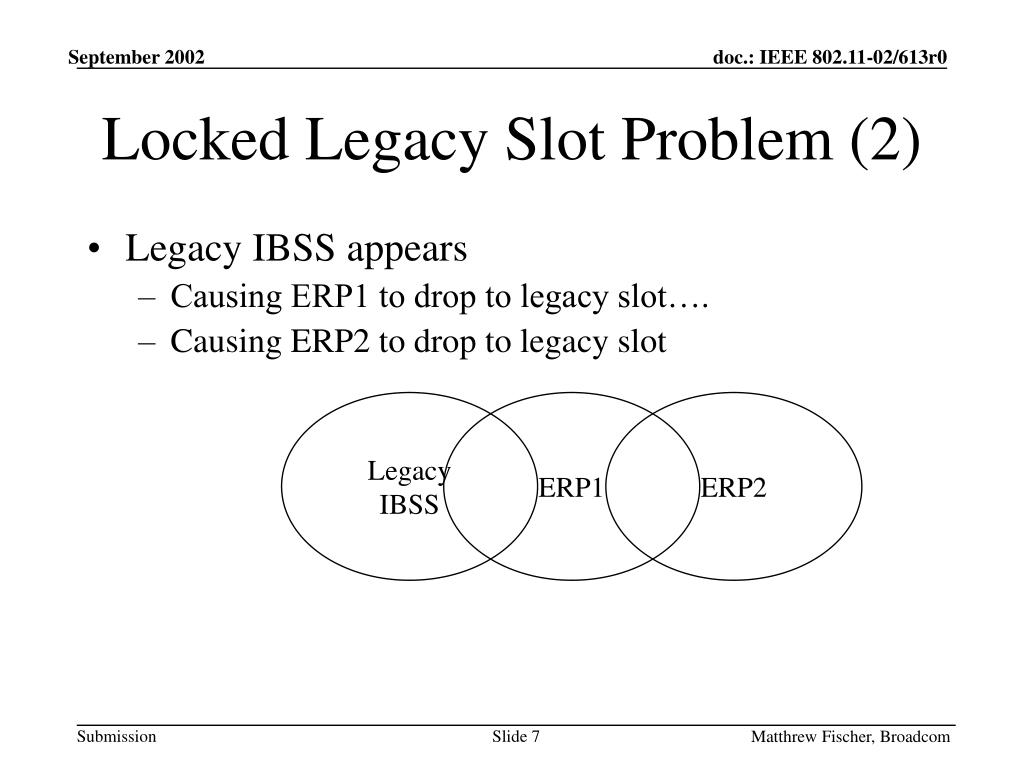 September 2002

doc.: IEEE 802.11-02/613r0

Locked Legacy Slot Problem (2)

• Legacy IBSS appears
– Causing ERP1 to drop to legacy slot….
– Causing ERP2 to drop to legacy slot

Legacy IBSS

ERP1

ERP2

Submission

Slide 7

Matthrew Fischer, Broadcom